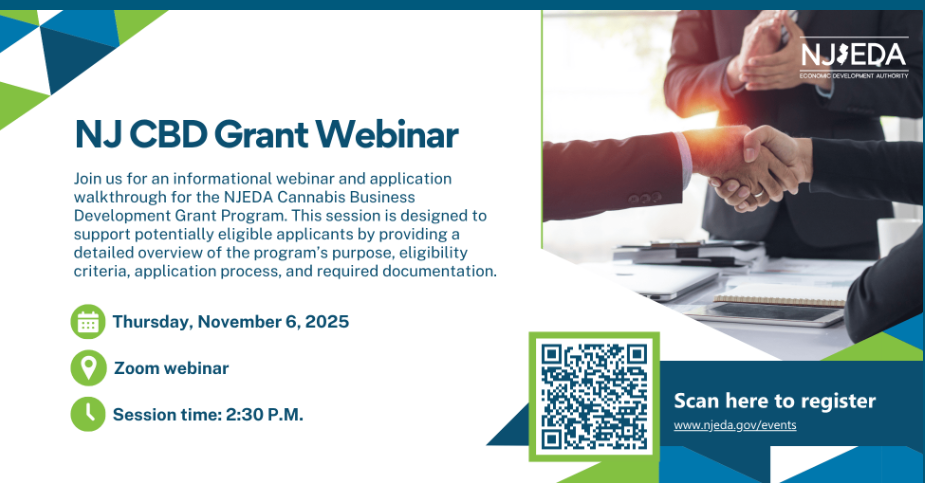 NJEDA
ECONOMIC DEVELOPMENT AUTHORITY

NJ CBD Grant Webinar

Join us for an informational webinar and application walkthrough for the NJEDA Cannabis Business Development Grant Program. This session is designed to support potentially eligible applicants by providing a detailed overview of the program's purpose, eligibility criteria, application process, and required documentation.

Thursday, November 6, 2025

Zoom webinar

Session time: 2:30 P.M.

Scan here to register
www.njeda.gov/events